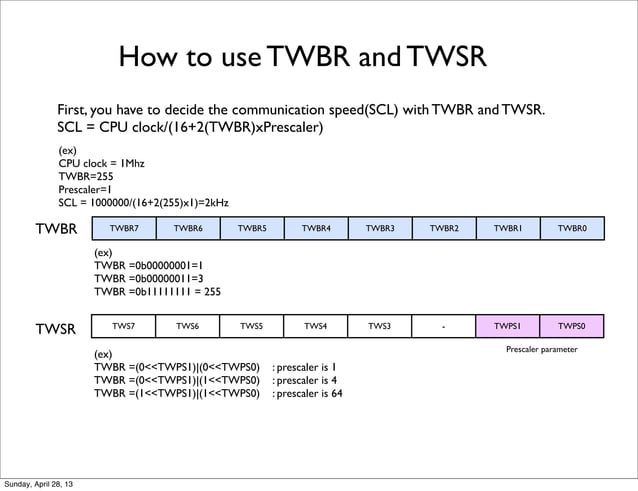 How to use TWBR and TWSR

First, you have to decide the communication speed(SCL) with TWBR and TWSR.
SCL = CPU clock/(16+2(TWBR)xPrescaler)

(ex)
CPU clock = 1Mhz
TWBR=255
Prescaler=1
SCL = 1000000/(16+2(255)x1)=2kHz

TWBR

| TWBR7 | TWBR6 | TWBR5 | TWBR4 | TWBR3 | TWBR2 | TWBR1 | TWBR0 |
|---|---|---|---|---|---|---|---|

(ex)
TWBR =0b00000001=1
TWBR =0b00000011=3
TWBR =0b11111111 = 255

TWSR

| TWS7 | TWS6 | TWS5 | TWS4 | TWS3 | - | TWPS1 | TWPS0 |
|---|---|---|---|---|---|---|---|

Prescaler parameter

(ex)
TWBR =(0<<TWPS1)|(0<<TWPS0) : prescaler is 1
TWBR =(0<<TWPS1)|(1<<TWPS0) : prescaler is 4
TWBR =(1<<TWPS1)|(1<<TWPS0) : prescaler is 64

Sunday, April 28, 13